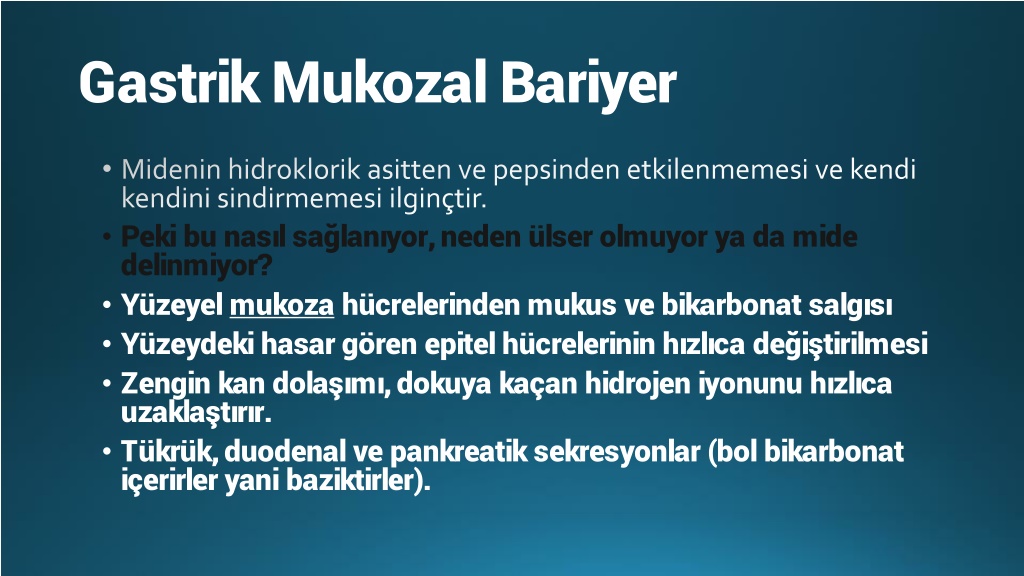 Gastrik Mukozal Bariyer

• Midenin hidroklorik asitten ve pepsinden etkilenmemesi ve kendi kendini sindirmemesi ilginçtir.
• Peki bu nasıl sağlanıyor, neden ülser olmuyor ya da mide delinmiyor?
• Yüzeyel mukoza hücrelerinden mukus ve bikarbonat salgısı
• Yüzeydeki hasar gören epitel hücrelerinin hızlıca değiştirilmesi
• Zengin kan dolaşımı, dokuya kaçan hidrojen iyonunu hızlıca uzaklaştırır.
• Tükrük, duodenal ve pankreatik sekresyonlar (bol bikarbonat içerirler yani baziktirler).